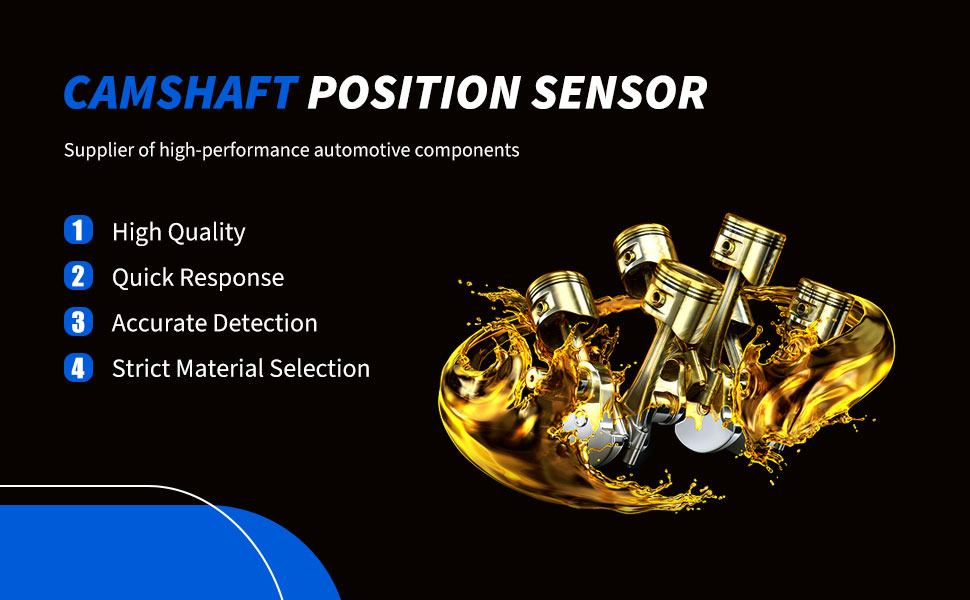 CAMSHAFT POSITION SENSOR

Supplier of high-performance automotive components

1 High Quality
2 Quick Response
3 Accurate Detection
4 Strict Material Selection